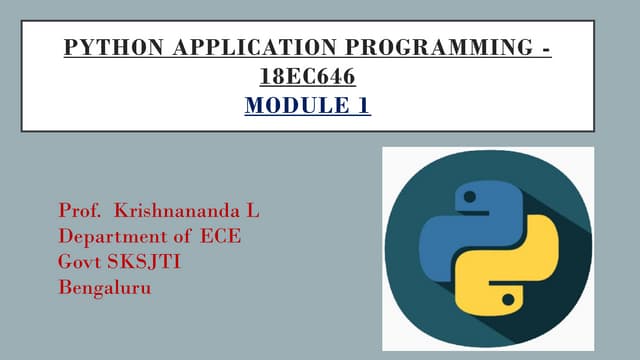 PYTHON APPLICATION PROGRAMMING - 18EC646
MODULE 1

Prof. Krishnananda L
Department of ECE
Govt SKSJTI
Bengaluru